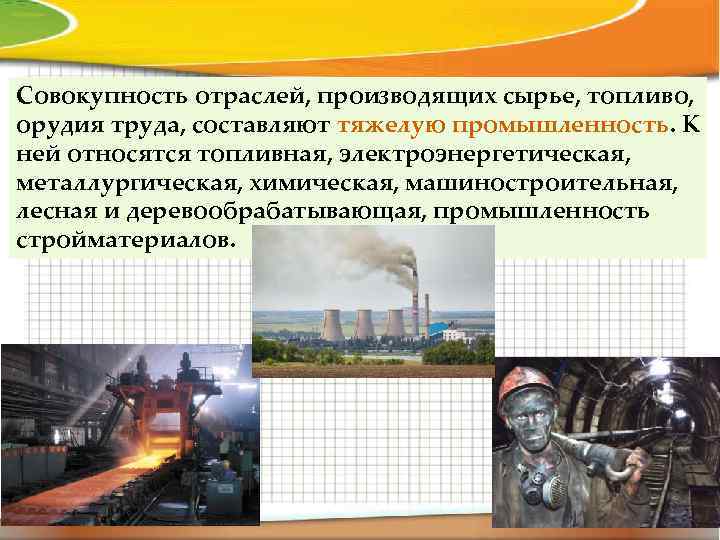 Совокупность отраслей, производящих сырье, топливо, орудия труда, составляют тяжелую промышленность. К ней относятся топливная, электроэнергетическая, металлургическая, химическая, машиностроительная, лесная и деревообрабатывающая, промышленность стройматериалов.